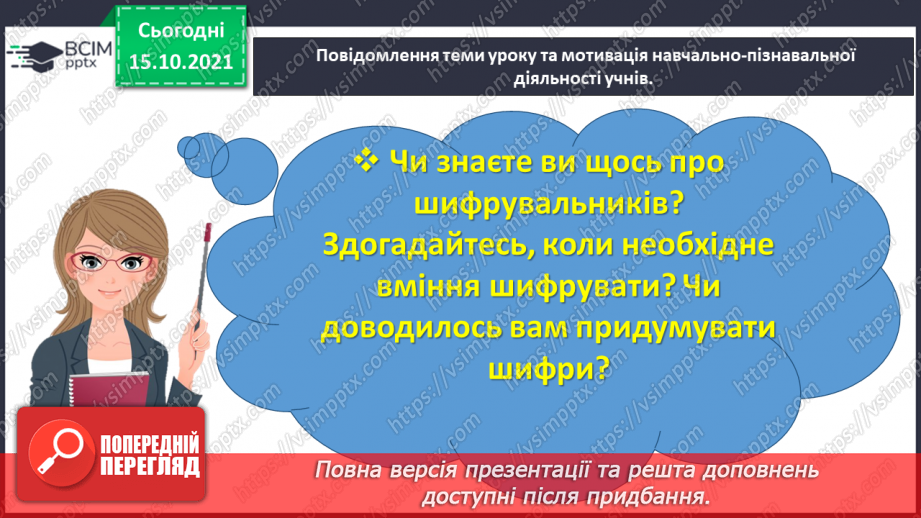 ВСІМ pptx

Сьогодні 15.10.2021

Повідомлення теми уроку та мотивація навчально-пізнавальної діяльності учнів.

❖ Чи знаєте ви щось про шифрувальників? Здогадайтесь, коли необхідне вміння шифрувати? Чи доводилось вам придумувати шифри?

ПОПЕРЕДНІЙ ПЕРЕГЛЯД

Повна версія презентації та решта доповнень доступні після придбання.

https://vsimpptx.com